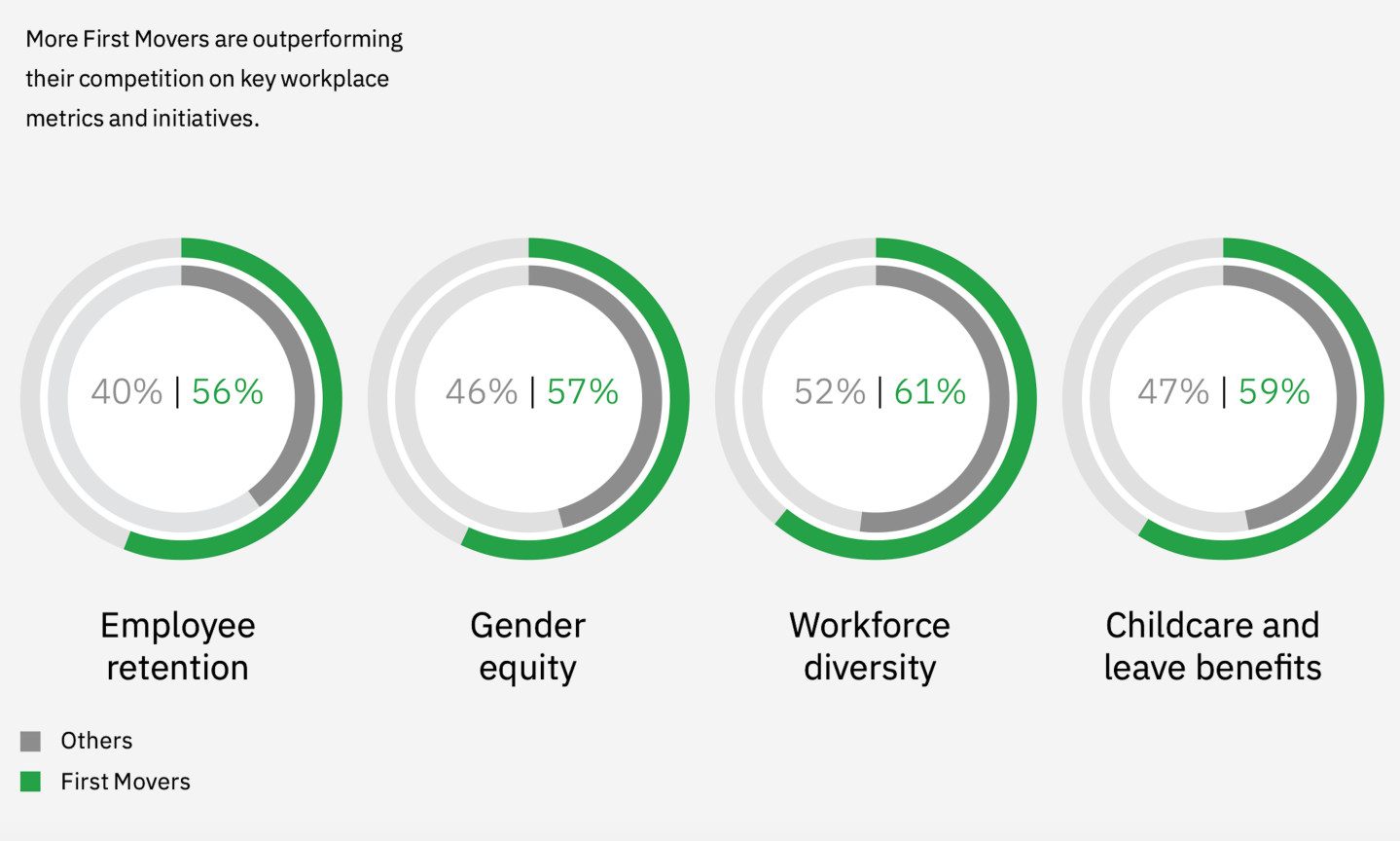 More First Movers are outperforming their competition on key workplace metrics and initiatives.

40% | 56%

Employee retention

46% | 57%

Gender equity

52% | 61%

Workforce diversity

47% | 59%

Childcare and leave benefits

Others
First Movers